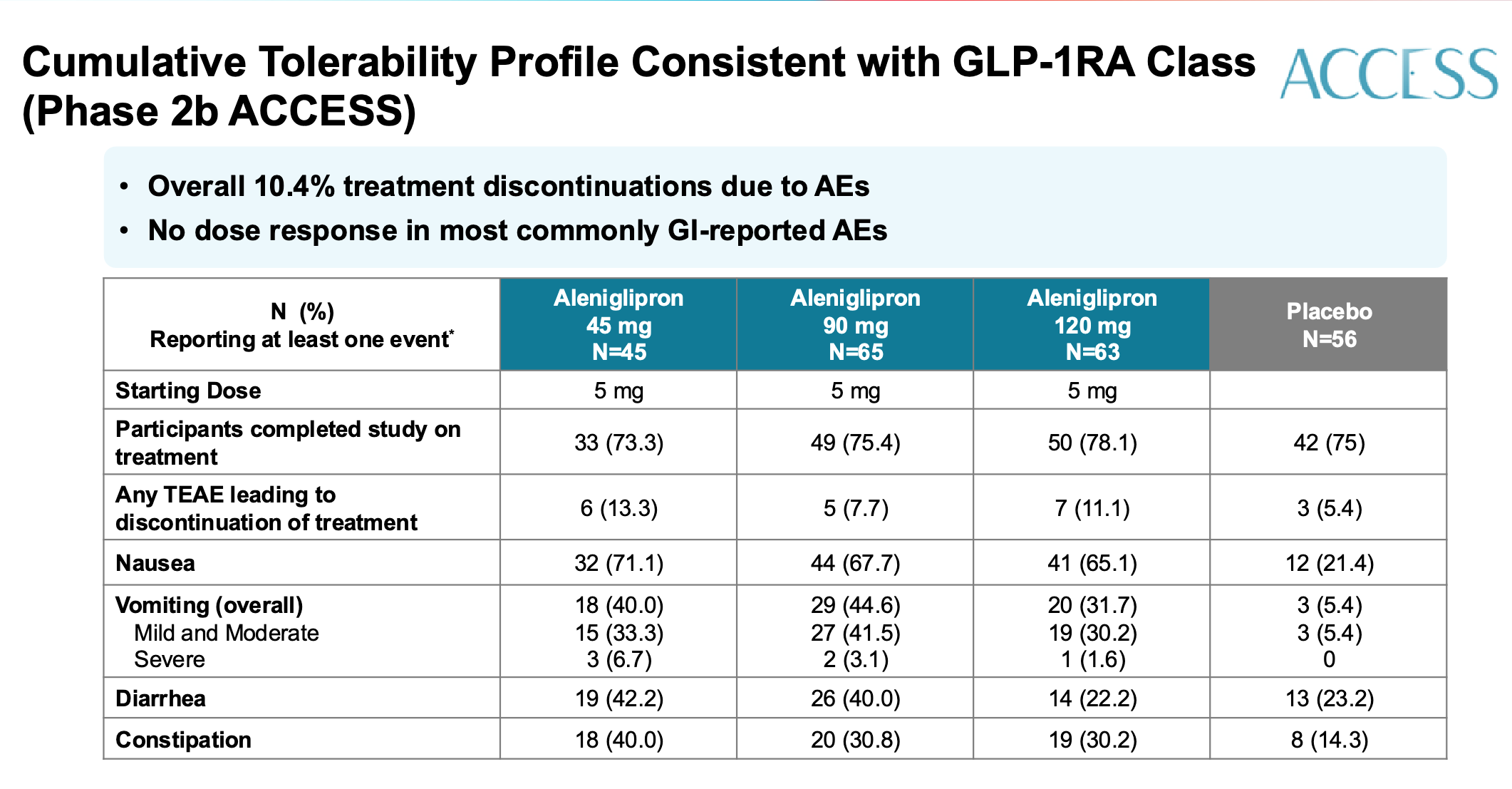 Cumulative Tolerability Profile Consistent with GLP-1RA Class (Phase 2b ACCESS)

ACCESS

• Overall 10.4% treatment discontinuations due to AEs
• No dose response in most commonly GI-reported AEs

| N (%) Reporting at least one event* | Aleniglipron 45 mg N=45 | Aleniglipron 90 mg N=65 | Aleniglipron 120 mg N=63 | Placebo N=56 |
|---|---|---|---|---|
| Starting Dose | 5 mg | 5 mg | 5 mg | |
| Participants completed study on treatment | 33 (73.3) | 49 (75.4) | 50 (78.1) | 42 (75) |
| Any TEAE leading to discontinuation of treatment | 6 (13.3) | 5 (7.7) | 7 (11.1) | 3 (5.4) |
| Nausea | 32 (71.1) | 44 (67.7) | 41 (65.1) | 12 (21.4) |
| Vomiting (overall) Mild and Moderate Severe | 18 (40.0) 15 (33.3) 3 (6.7) | 29 (44.6) 27 (41.5) 2 (3.1) | 20 (31.7) 19 (30.2) 1 (1.6) | 3 (5.4) 3 (5.4) 0 |
| Diarrhea | 19 (42.2) | 26 (40.0) | 14 (22.2) | 13 (23.2) |
| Constipation | 18 (40.0) | 20 (30.8) | 19 (30.2) | 8 (14.3) |